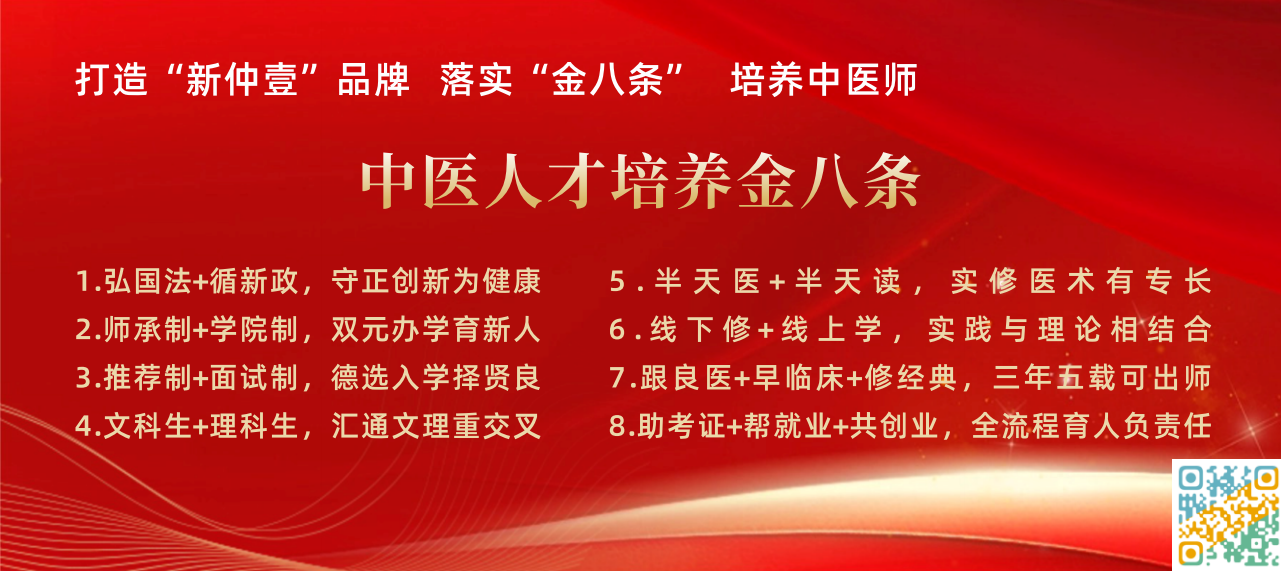 打造“新仲壹”品牌 落实“金八条” 培养中医师

中医人才培养金八条

1.弘国法+循新政，守正创新为健康
2.师承制+学院制，双元办学育新人
3.推荐制+面试制，德选入学择贤良
4.文科生+理科生，汇通文理重交叉

5.半天医+半天读，实修医术有专长
6.线下修+线上学，实践与理论相结合
7.跟良医+早临床+修经典，三年五载可出师
8.助考证+帮就业+共创业，全流程育人负责任